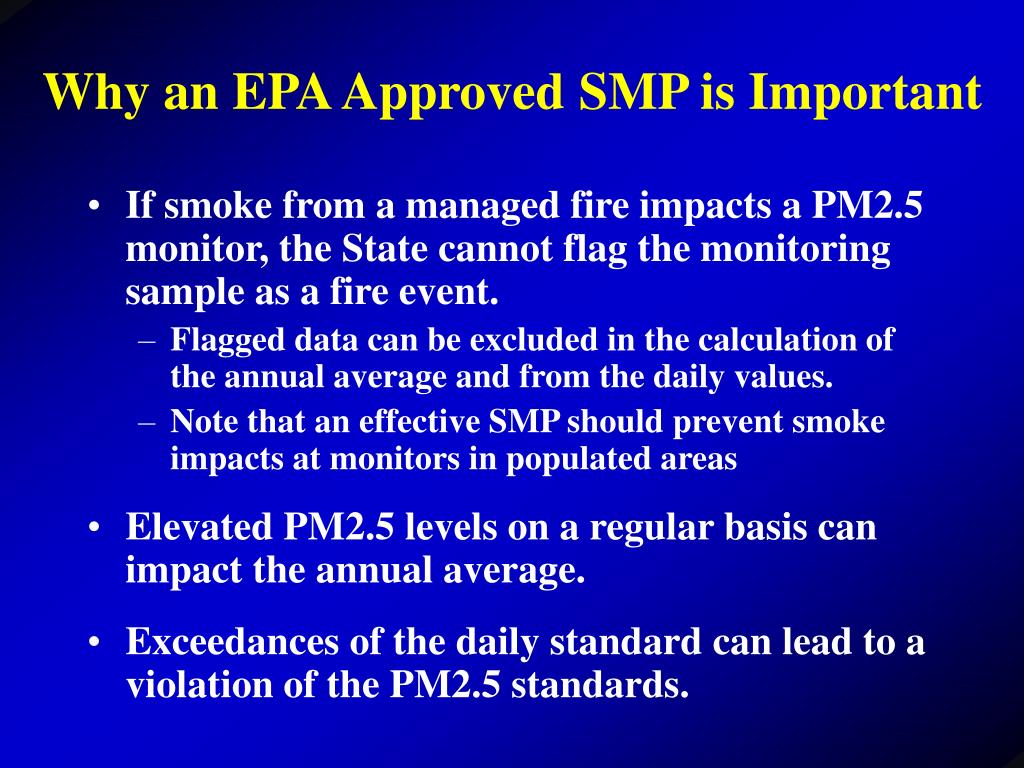 Why an EPA Approved SMP is Important

• If smoke from a managed fire impacts a PM2.5 monitor, the State cannot flag the monitoring sample as a fire event.
– Flagged data can be excluded in the calculation of the annual average and from the daily values.
– Note that an effective SMP should prevent smoke impacts at monitors in populated areas

• Elevated PM2.5 levels on a regular basis can impact the annual average.

• Exceedances of the daily standard can lead to a violation of the PM2.5 standards.